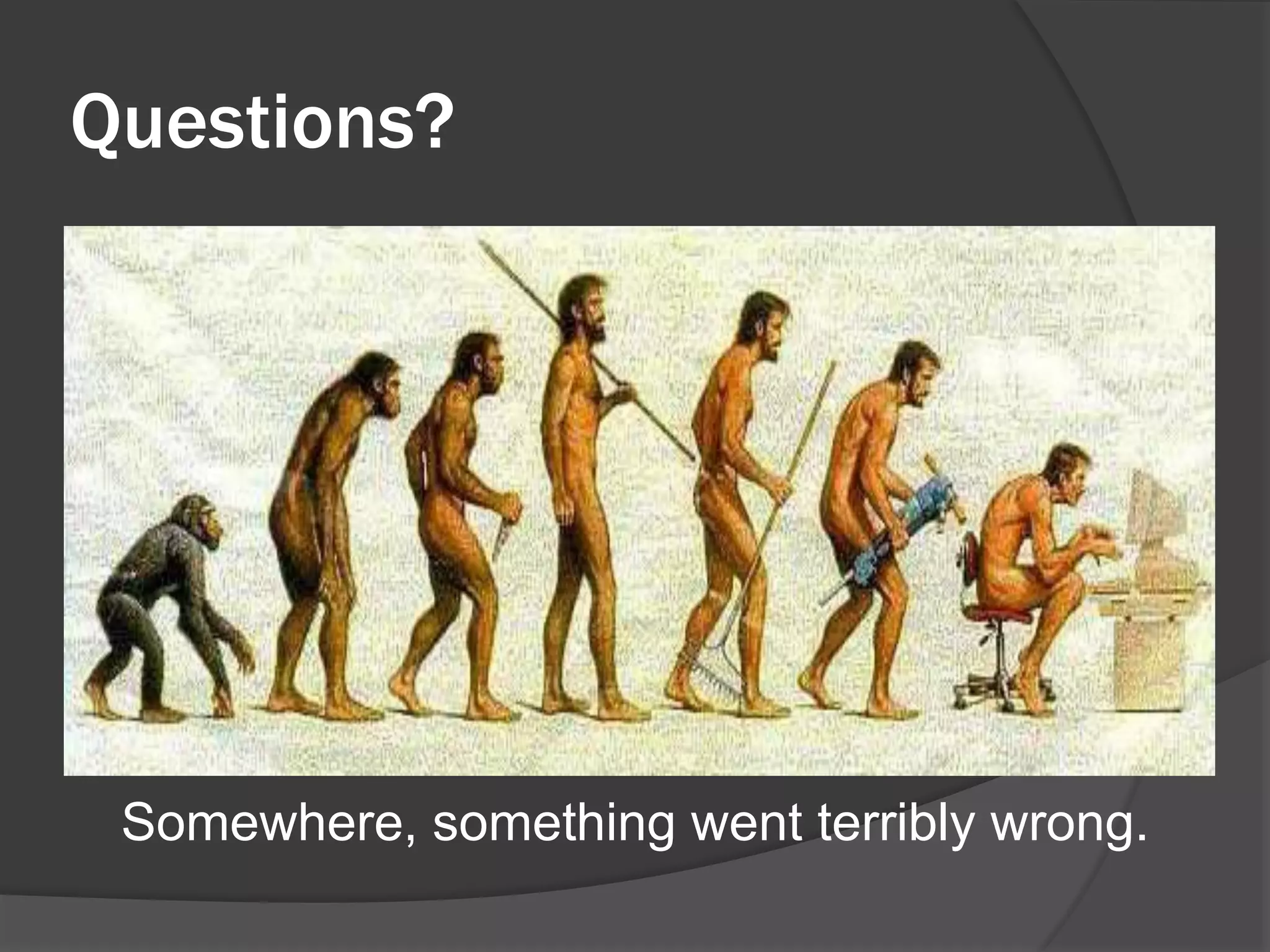 Questions?

Somewhere, something went terribly wrong.